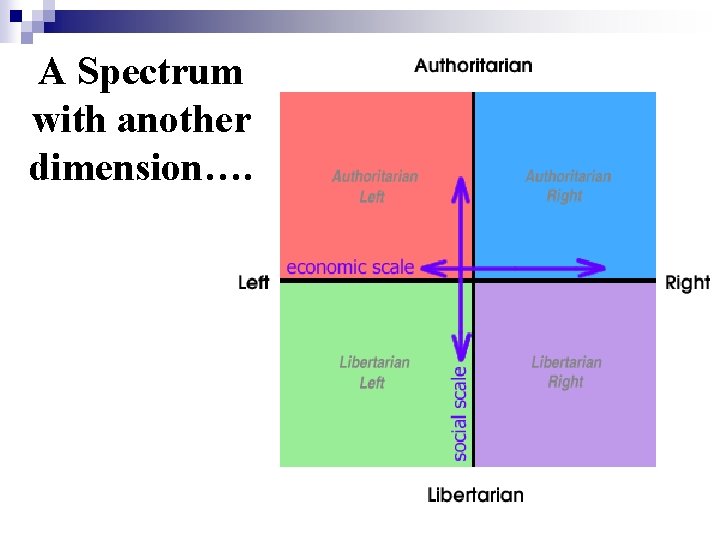 A Spectrum with another dimension….

Authoritarian

Authoritarian Left

Authoritarian Right

economic scale

Left

Right

Libertarian Left

Libertarian Right

social scale

Libertarian